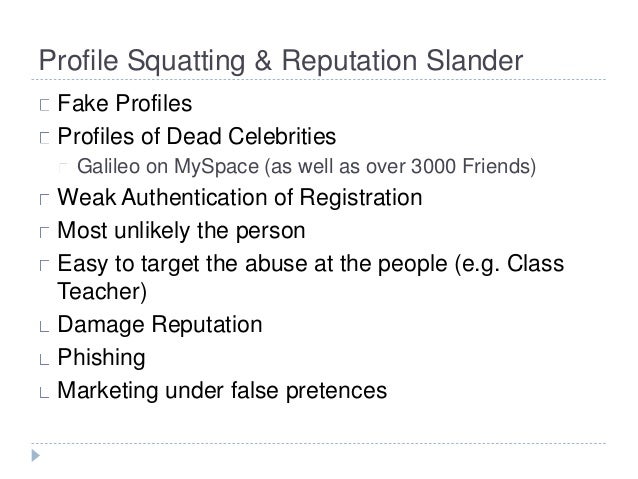 Profile Squatting & Reputation Slander

Fake Profiles

Profiles of Dead Celebrities

Galileo on MySpace (as well as over 3000 Friends)

Weak Authentication of Registration

Most unlikely the person

Easy to target the abuse at the people (e.g. Class Teacher)

Damage Reputation

Phishing

Marketing under false pretences